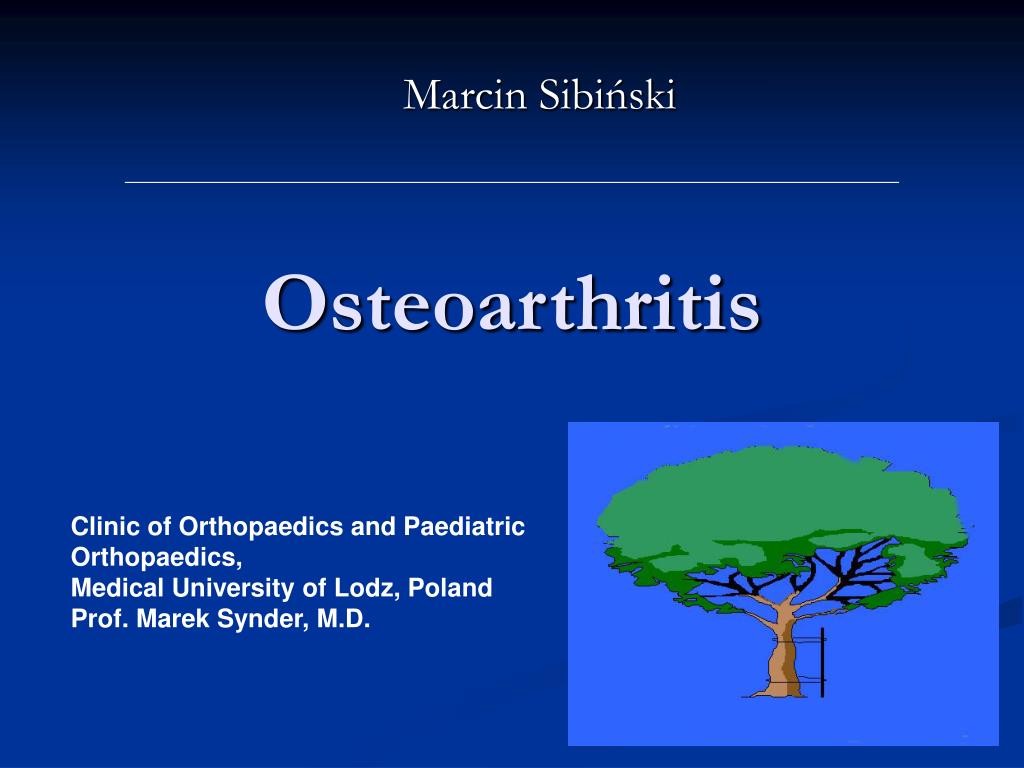 Marcin Sibiński

Osteoarthritis

Clinic of Orthopaedics and Paediatric Orthopaedics,
Medical University of Lodz, Poland
Prof. Marek Synder, M.D.